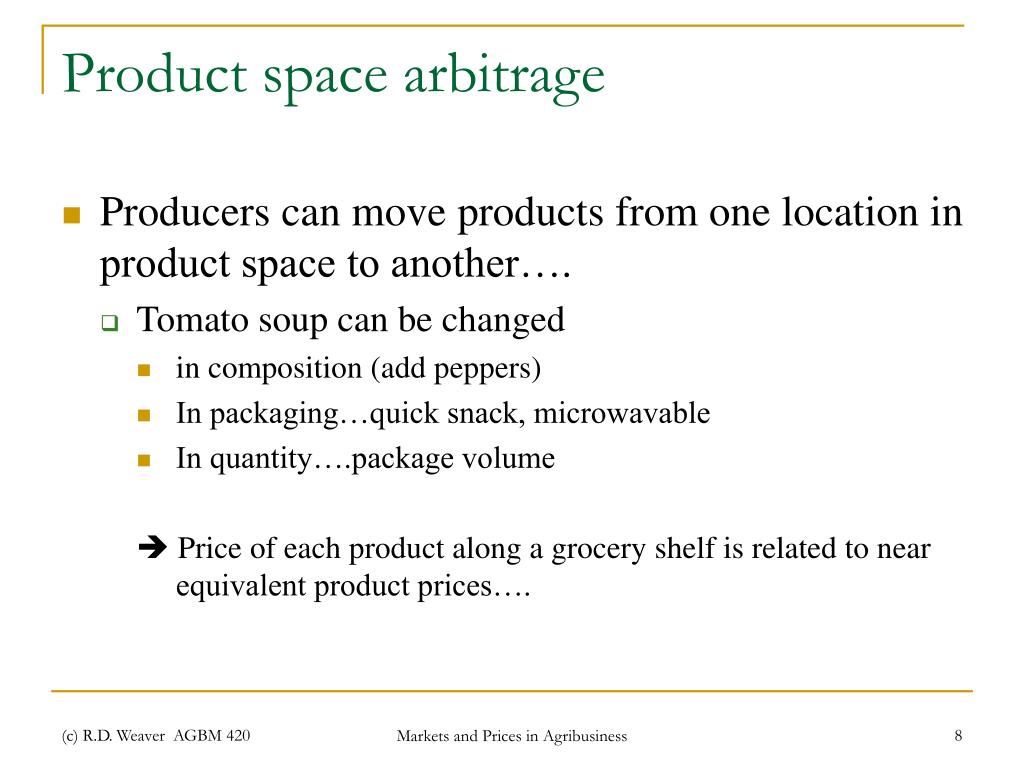 Product space arbitrage

Producers can move products from one location in product space to another….

Tomato soup can be changed

in composition (add peppers)

In packaging…quick snack, microwavable

In quantity….package volume

➔ Price of each product along a grocery shelf is related to near equivalent product prices….

(c) R.D. Weaver AGBM 420

Markets and Prices in Agribusiness

8